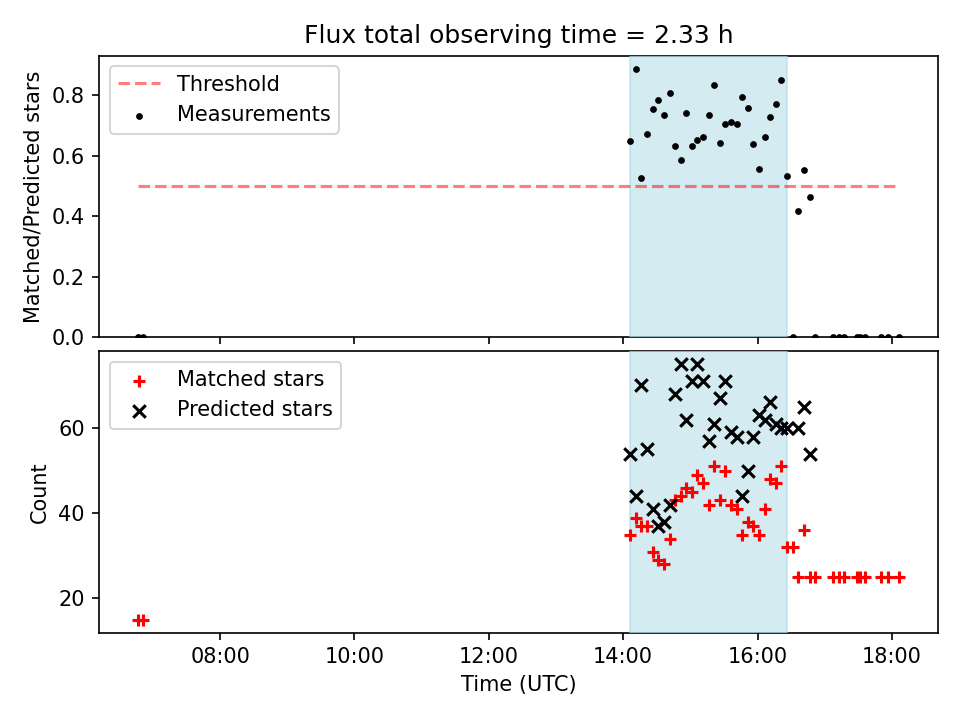 Flux total observing time = 2.33 h

Threshold
Measurements

Matched/Predicted stars

0.8
0.6
0.4
0.2
0.0

Matched stars
Predicted stars

Count

60
40
20

08:00
10:00
12:00
14:00
16:00
18:00

Time (UTC)